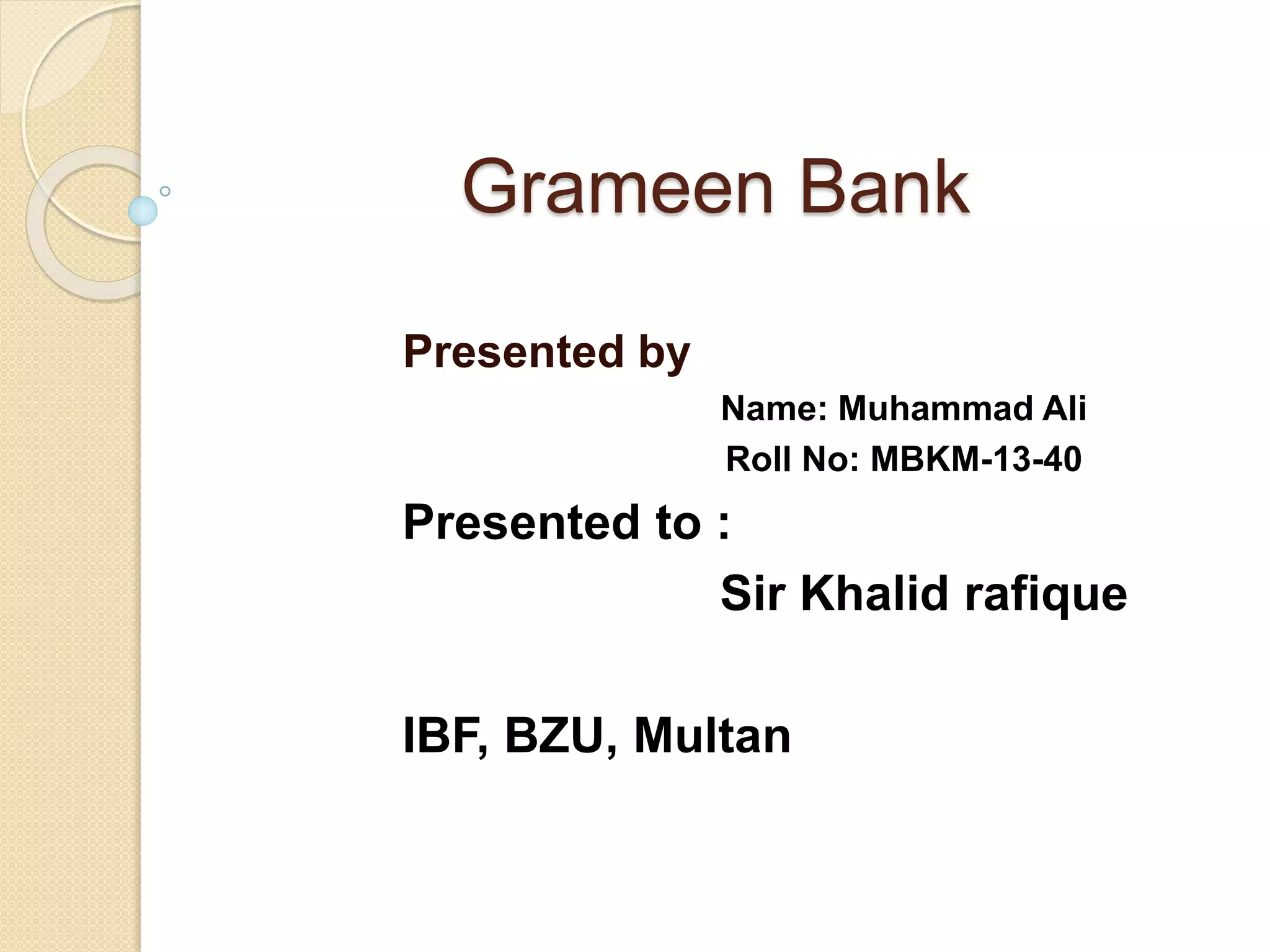 Grameen Bank

Presented by

Name: Muhammad Ali

Roll No: MBKM-13-40

Presented to :

Sir Khalid rafique

IBF, BZU, Multan